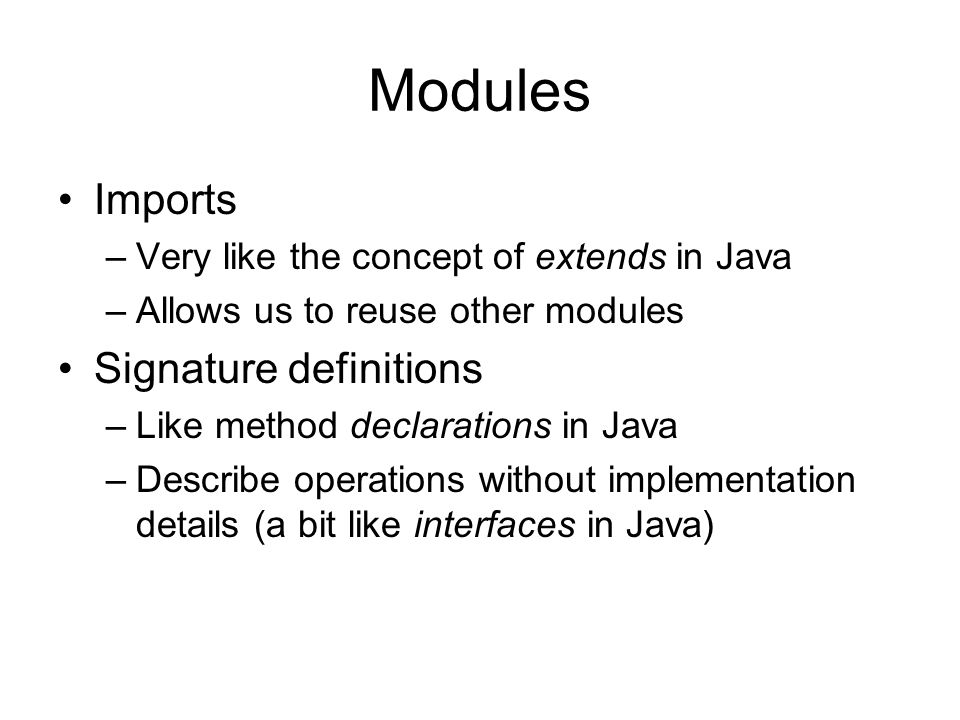 Modules

• Imports
– Very like the concept of extends in Java
– Allows us to reuse other modules
• Signature definitions
– Like method declarations in Java
– Describe operations without implementation details (a bit like interfaces in Java)